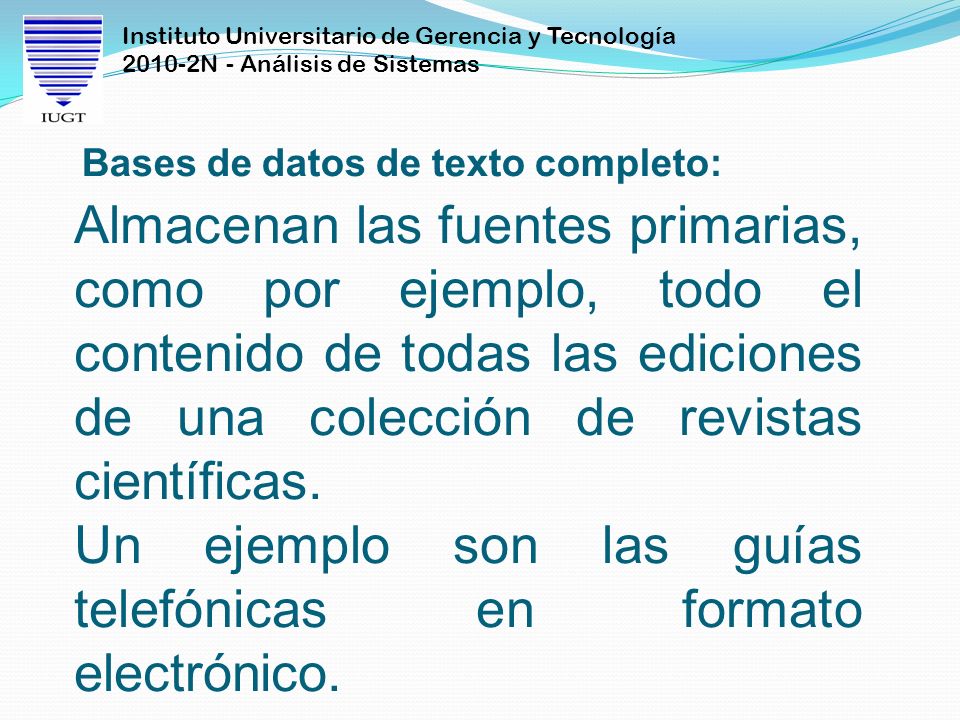 IUGT

Instituto Universitario de Gerencia y Tecnología
2010-2N - Análisis de Sistemas

Bases de datos de texto completo:

Almacenan las fuentes primarias, como por ejemplo, todo el contenido de todas las ediciones de una colección de revistas científicas.

Un ejemplo son las guías telefónicas en formato electrónico.